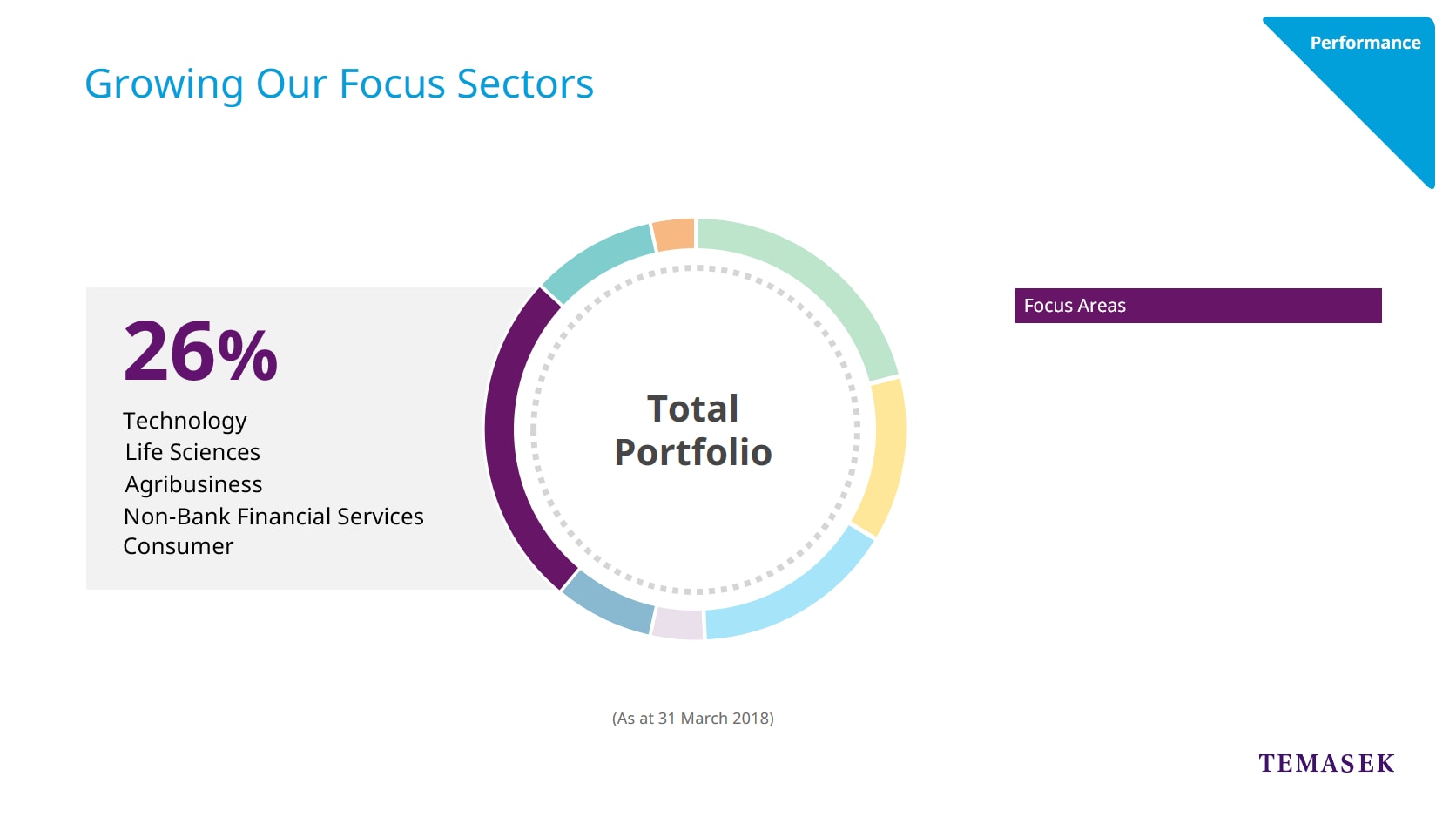 Performance

Growing Our Focus Sectors

26%

Technology
Life Sciences
Agribusiness
Non-Bank Financial Services
Consumer

Total Portfolio

Focus Areas

(As at 31 March 2018)

TEMASEK